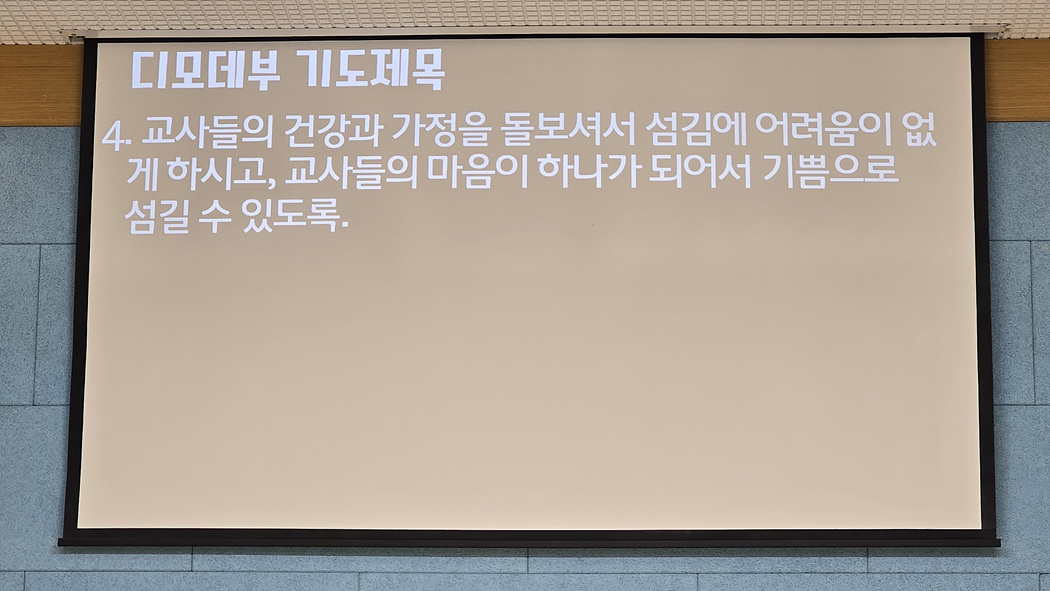 디모데부 기도제목

4. 교사들의 건강과 가정을 돌보셔서 섬김에 어려움이 없게 하시고, 교사들의 마음이 하나가 되어서 기쁨으로 섬길 수 있도록.